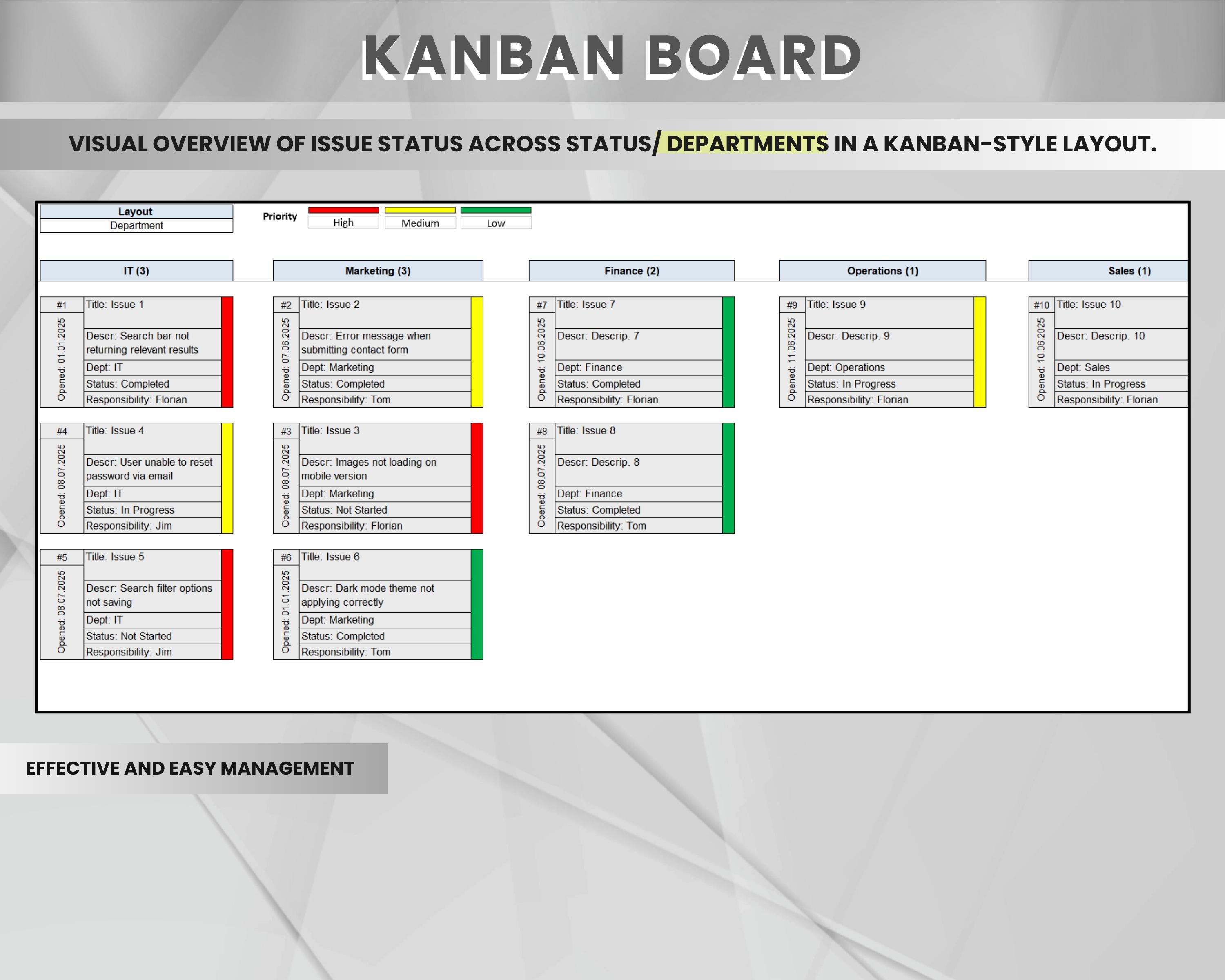 KANBAN BOARD

VISUAL OVERVIEW OF ISSUE STATUS ACROSS STATUS/ DEPARTMENTS IN A KANBAN-STYLE LAYOUT.

Layout
Department

Priority
High
Medium
Low

IT (3)

#1 Opened: 01.01.2025
Title: Issue 1
Descr: Search bar not returning relevant results
Dept: IT
Status: Completed
Responsibility: Florian

#4 Opened: 08.07.2025
Title: Issue 4
Descr: User unable to reset password via email
Dept: IT
Status: In Progress
Responsibility: Jim

#5 Opened: 08.07.2025
Title: Issue 5
Descr: Search filter options not saving
Dept: IT
Status: Not Started
Responsibility: Jim

Marketing (3)

#2 Opened: 07.06.2025
Title: Issue 2
Descr: Error message when submitting contact form
Dept: Marketing
Status: Completed
Responsibility: Tom

#3 Opened: 08.07.2025
Title: Issue 3
Descr: Images not loading on mobile version
Dept: Marketing
Status: Not Started
Responsibility: Florian

#6 Opened: 01.01.2025
Title: Issue 6
Descr: Dark mode theme not applying correctly
Dept: Marketing
Status: Completed
Responsibility: Tom

Finance (2)

#7 Opened: 10.06.2025
Title: Issue 7
Descr: Descrip. 7
Dept: Finance
Status: Completed
Responsibility: Florian

#8 Opened: 08.07.2025
Title: Issue 8
Descr: Descrip. 8
Dept: Finance
Status: Completed
Responsibility: Tom

Operations (1)

#9 Opened: 11.06.2025
Title: Issue 9
Descr: Descrip. 9
Dept: Operations
Status: In Progress
Responsibility: Florian

Sales (1)

#10 Opened: 10.06.2025
Title: Issue 10
Descr: Descrip. 10
Dept: Sales
Status: In Progress
Responsibility: Florian

EFFECTIVE AND EASY MANAGEMENT